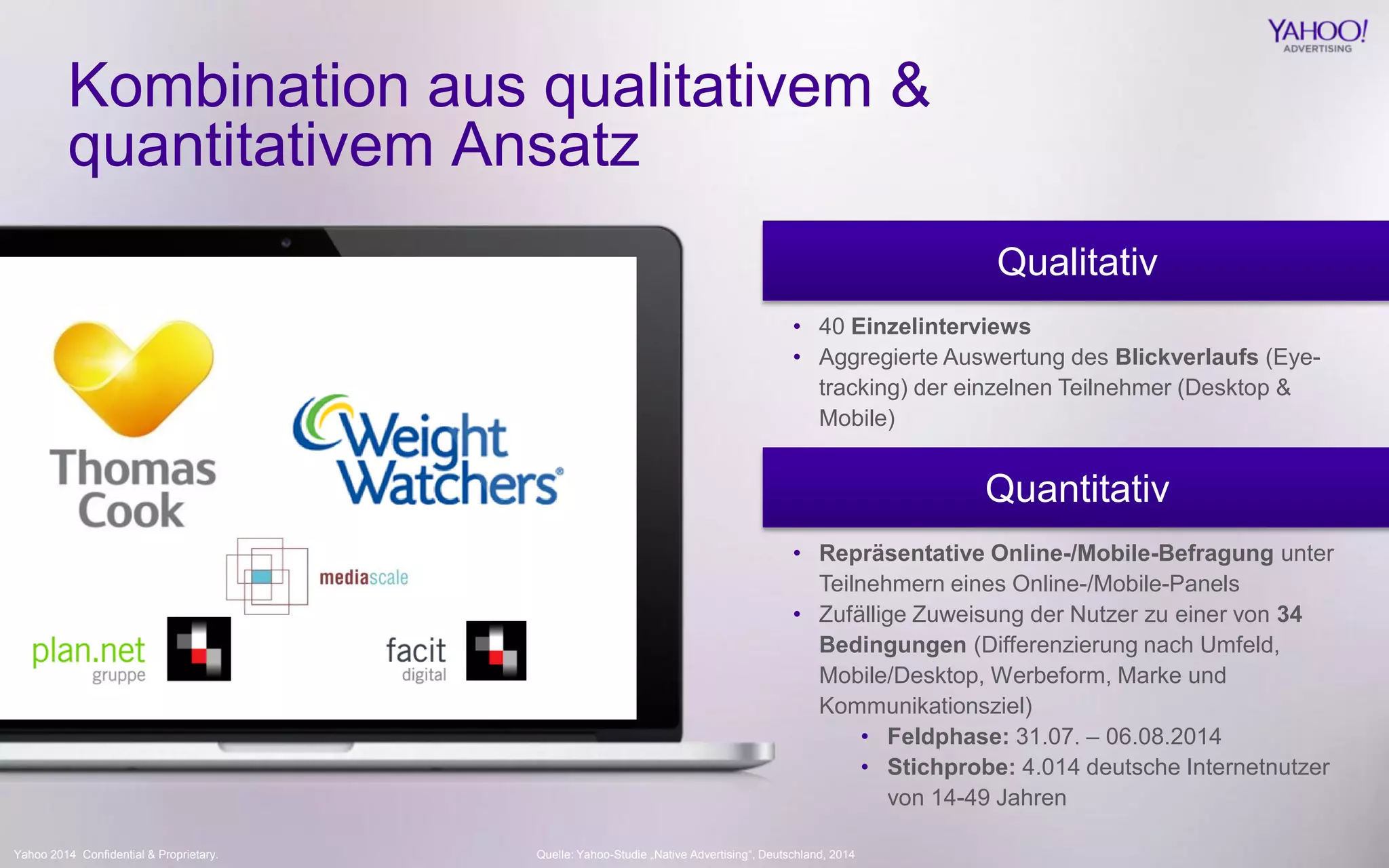 YAHOO!
ADVERTISING

Kombination aus qualitativem & quantitativem Ansatz

Thomas Cook

Weight Watchers®

mediascale

plan.net gruppe

facit digital

Qualitativ

• 40 Einzelinterviews
• Aggregierte Auswertung des Blickverlaufs (Eye-tracking) der einzelnen Teilnehmer (Desktop & Mobile)

Quantitativ

• Repräsentative Online-/Mobile-Befragung unter Teilnehmern eines Online-/Mobile-Panels
• Zufällige Zuweisung der Nutzer zu einer von 34 Bedingungen (Differenzierung nach Umfeld, Mobile/Desktop, Werbeform, Marke und Kommunikationsziel)
  • Feldphase: 31.07. – 06.08.2014
  • Stichprobe: 4.014 deutsche Internetnutzer von 14-49 Jahren

Yahoo 2014 Confidential & Proprietary.

Quelle: Yahoo-Studie „Native Advertising“, Deutschland, 2014